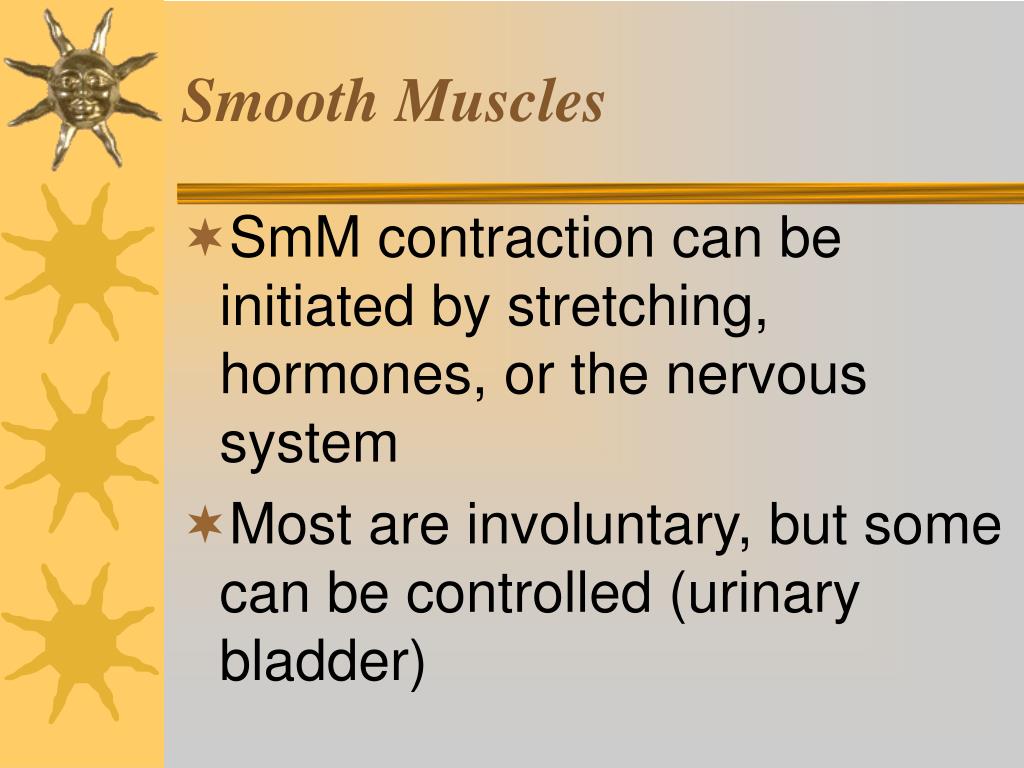 Smooth Muscles

SmM contraction can be initiated by stretching, hormones, or the nervous system

Most are involuntary, but some can be controlled (urinary bladder)